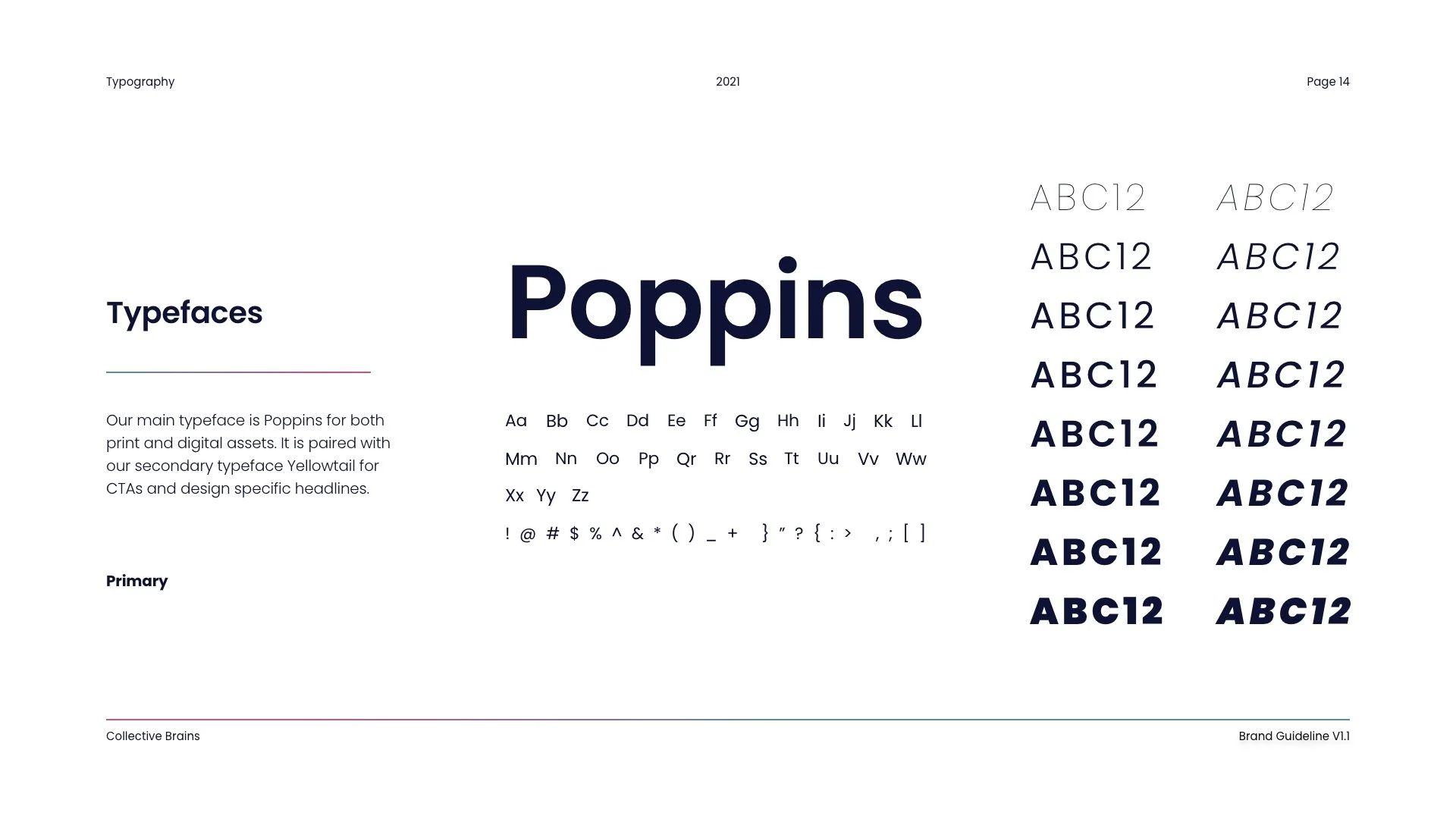 Typography

2021

Page 14

Typefaces

Our main typeface is Poppins for both print and digital assets. It is paired with our secondary typeface Yellowtail for CTAs and design specific headlines.

Primary

Poppins

Aa Bb Cc Dd Ee Ff Gg Hh Ii Jj Kk Ll Mm Nn Oo Pp Qr Rr Ss Tt Uu Vv Ww Xx Yy Zz

! @ # $ % ^ & * ( ) _ + } " ? { : > , ; [ ]

ABC12 ABC12
ABC12 ABC12
ABC12 ABC12
ABC12 ABC12
ABC12 ABC12
ABC12 ABC12
ABC12 ABC12
ABC12 ABC12

Collective Brains

Brand Guideline V1.1